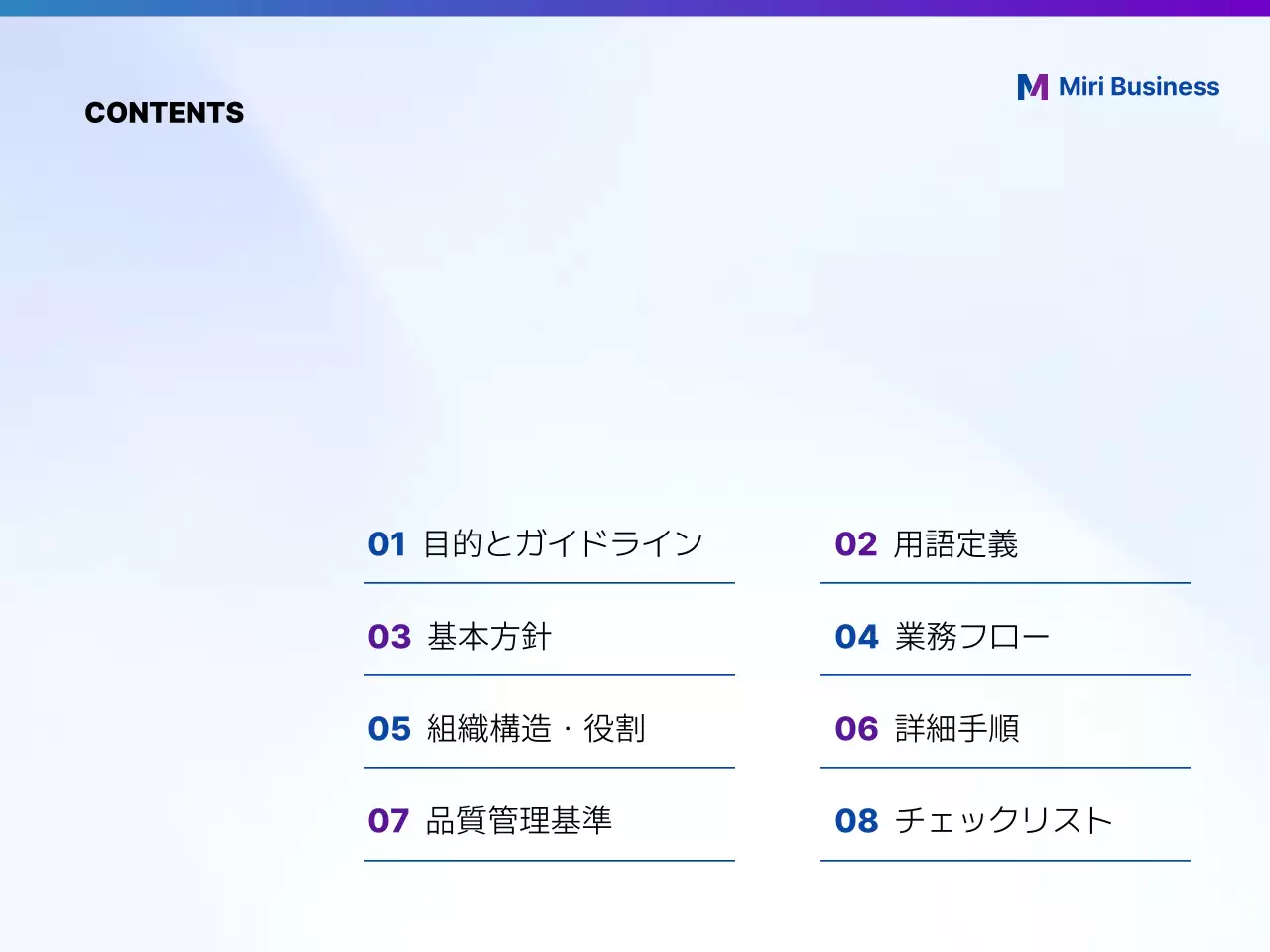 CONTENTS

Miri Business

01 目的とガイドライン

02 用語定義

03 基本方針

04 業務フロー

05 組織構造・役割

06 詳細手順

07 品質管理基準

08 チェックリスト